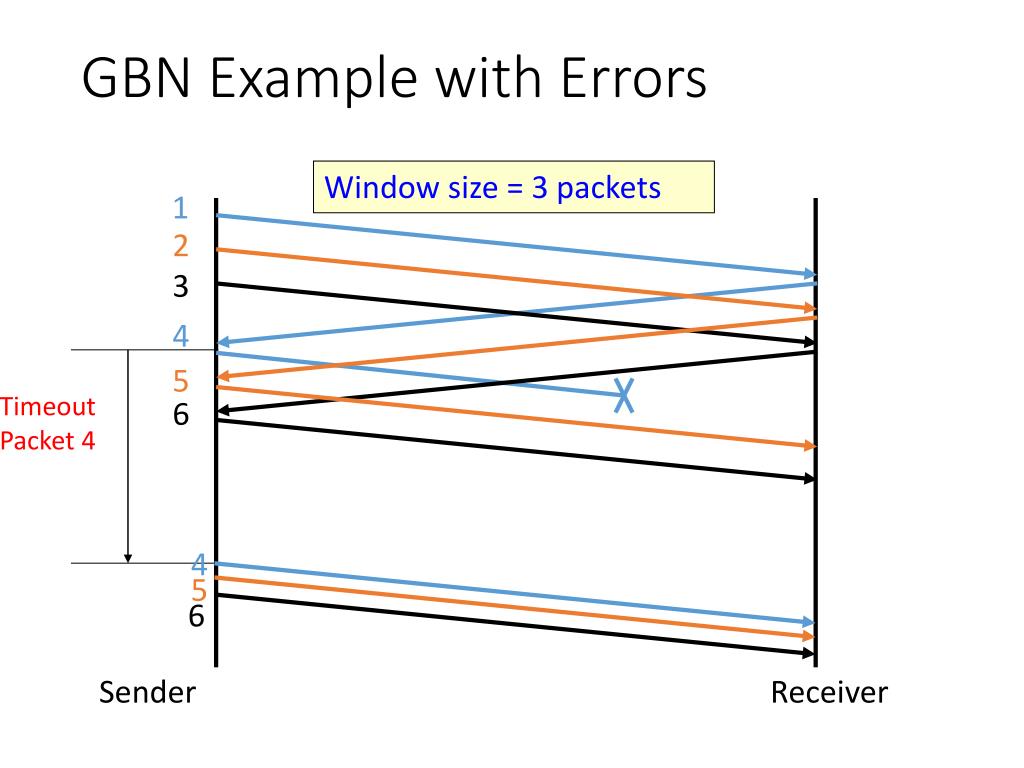 GBN Example with Errors

Window size = 3 packets

1
2
3
4
5
6

Timeout
Packet 4

4
5
6

Sender

Receiver